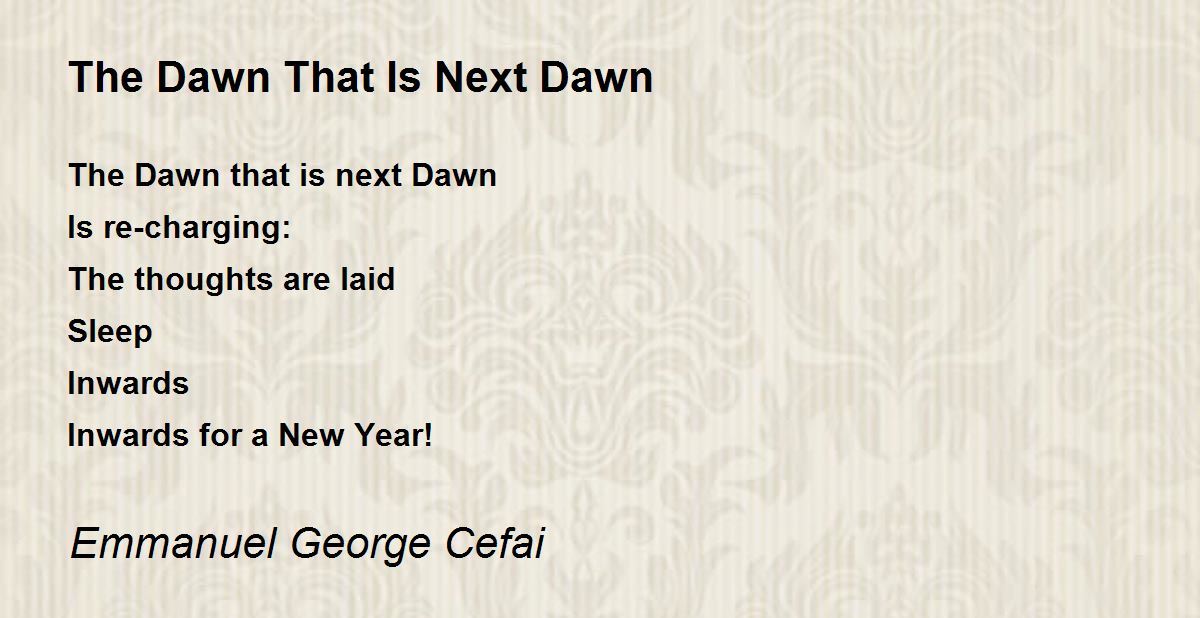 The Dawn That Is Next Dawn

The Dawn that is next Dawn
Is re-charging:
The thoughts are laid
Sleep
Inwards
Inwards for a New Year!

Emmanuel George Cefai